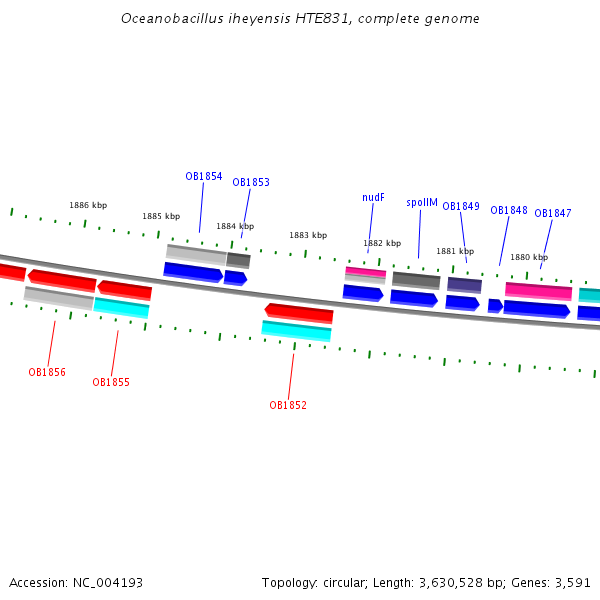 Oceanobacillus iheyensis HTE831, complete genome

OB1854
OB1853
nudF
spoIIM
OB1849
OB1848
OB1847

1886 kbp
1885 kbp
1884 kbp
1883 kbp
1882 kbp
1881 kbp
1880 kbp

OB1856
OB1855
OB1852

Accession: NC_004193
Topology: circular; Length: 3,630,528 bp; Genes: 3,591